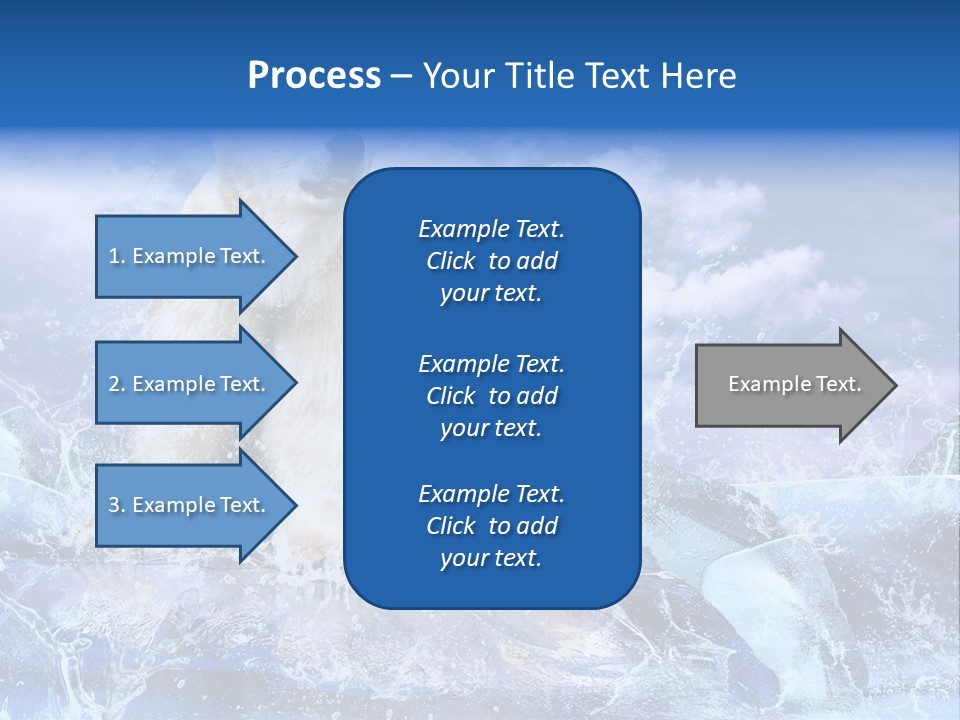 Process – Your Title Text Here

1. Example Text.

2. Example Text.

3. Example Text.

Example Text. Click to add your text.

Example Text. Click to add your text.

Example Text. Click to add your text.

Example Text.